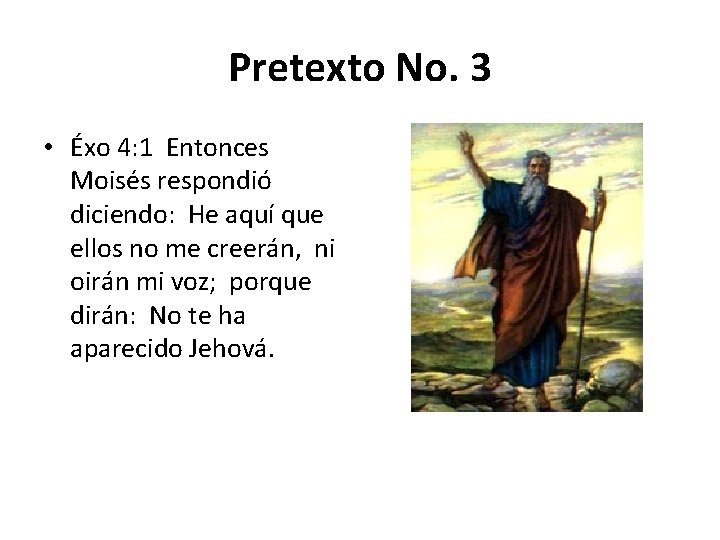 Pretexto No. 3

• Éxo 4:1 Entonces Moisés respondió diciendo: He aquí que ellos no me creerán, ni oirán mi voz; porque dirán: No te ha aparecido Jehová.